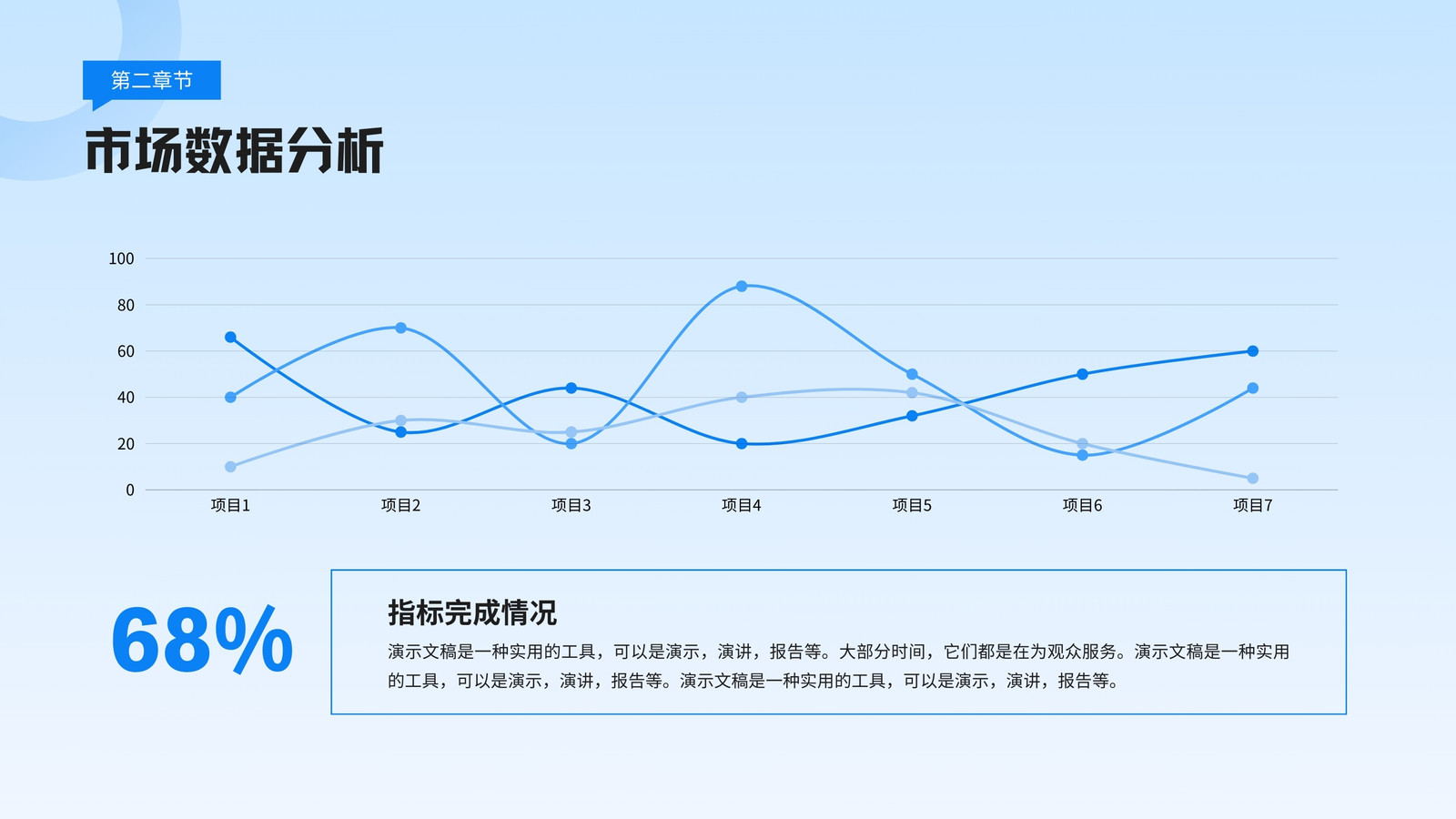 第二章节

市场数据分析

100
80
60
40
20
0
项目1 项目2 项目3 项目4 项目5 项目6 项目7

68%

指标完成情况

演示文稿是一种实用的工具，可以是演示，演讲，报告等。大部分时间，它们都是在为观众服务。演示文稿是一种实用的工具，可以是演示，演讲，报告等。演示文稿是一种实用的工具，可以是演示，演讲，报告等。